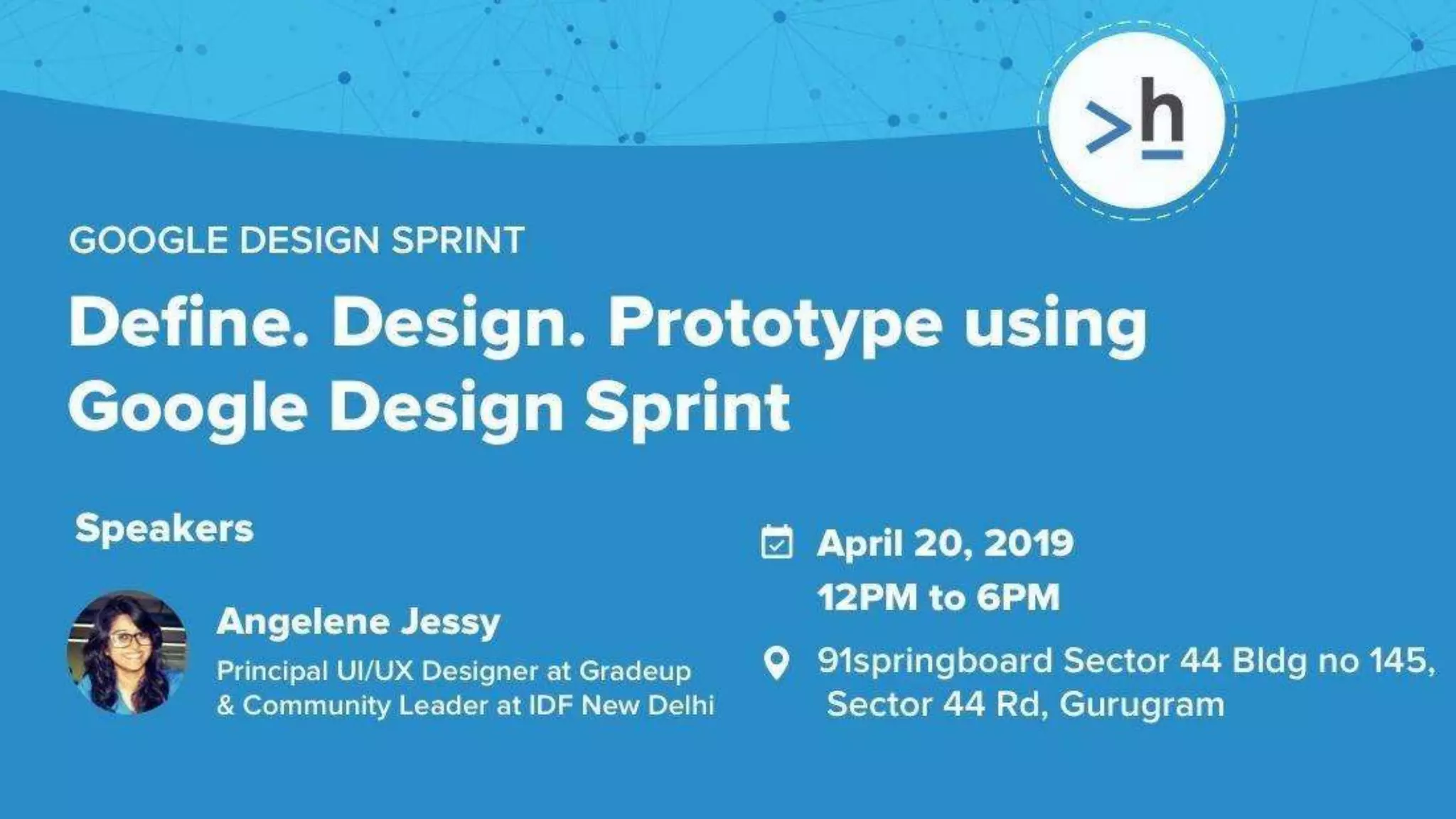 >h

GOOGLE DESIGN SPRINT

Define. Design. Prototype using Google Design Sprint

Speakers

Angelene Jessy

Principal UI/UX Designer at Gradeup & Community Leader at IDF New Delhi

April 20, 2019
12PM to 6PM

91springboard Sector 44 Bldg no 145, Sector 44 Rd, Gurugram